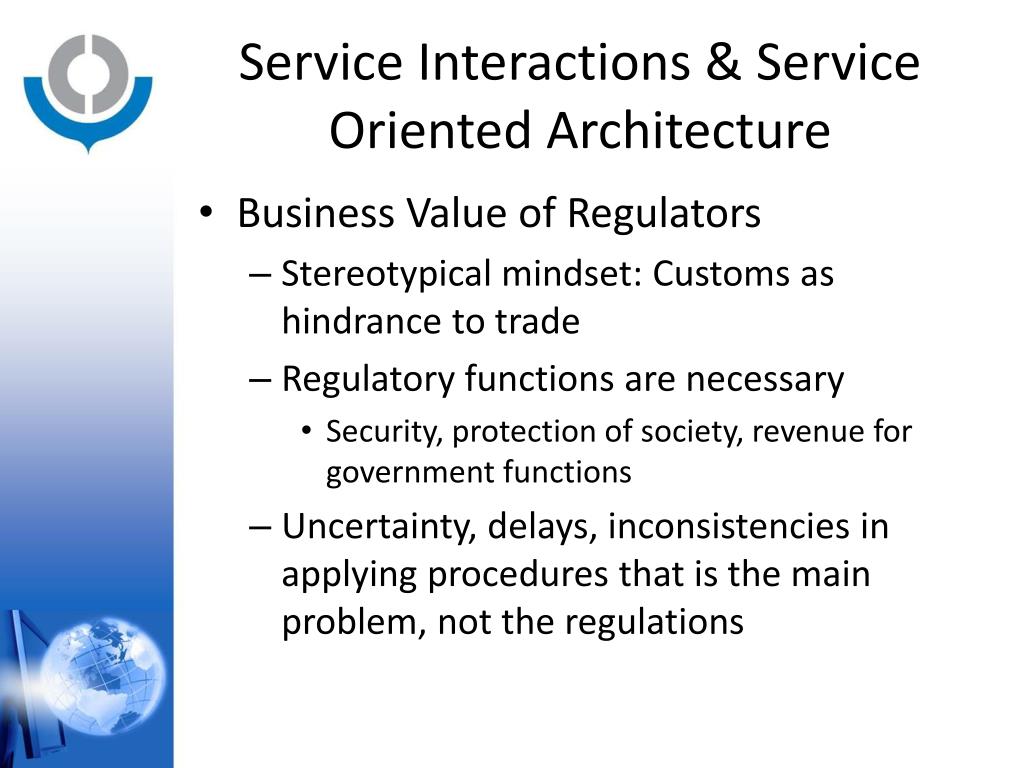 Service Interactions & Service Oriented Architecture

• Business Value of Regulators
– Stereotypical mindset: Customs as hindrance to trade
– Regulatory functions are necessary
• Security, protection of society, revenue for government functions
– Uncertainty, delays, inconsistencies in applying procedures that is the main problem, not the regulations